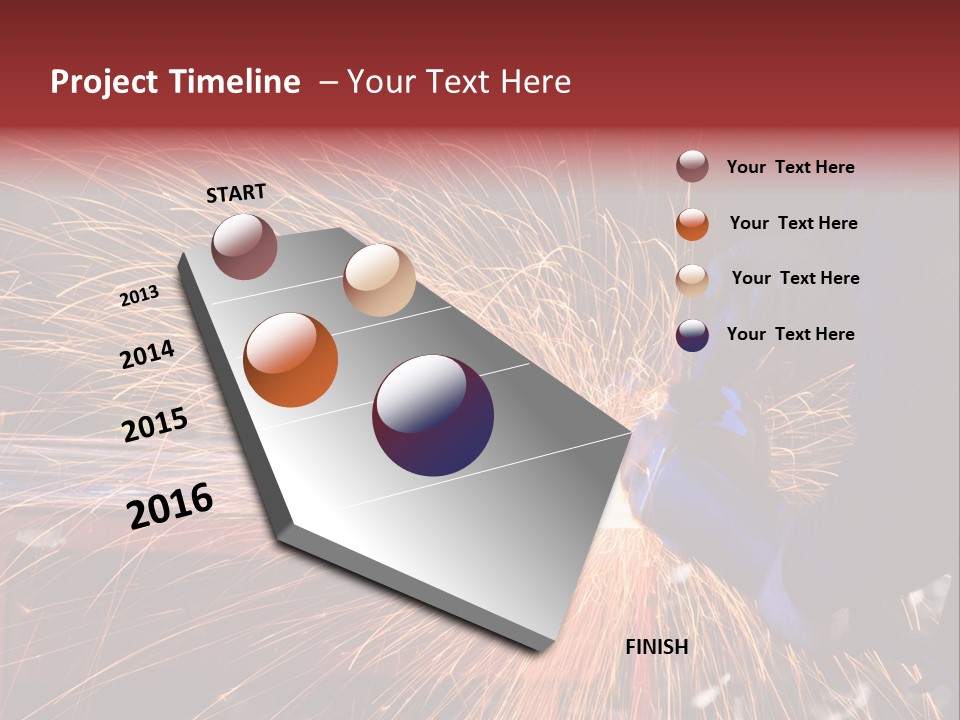 Project Timeline – Your Text Here

START

2013

2014

2015

2016

FINISH

Your Text Here

Your Text Here

Your Text Here

Your Text Here